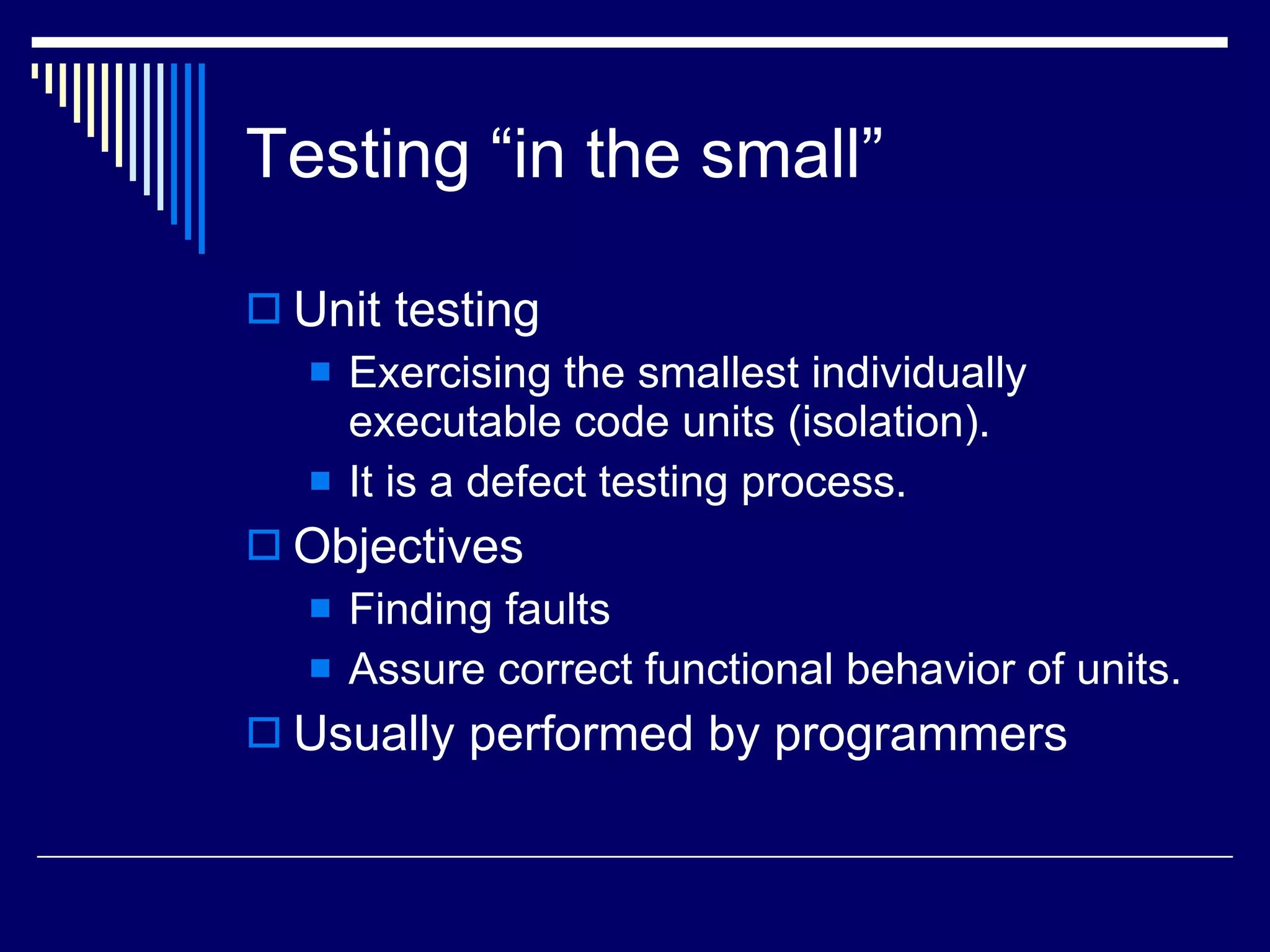 Testing “in the small”

Unit testing

Exercising the smallest individually executable code units (isolation).

It is a defect testing process.

Objectives

Finding faults

Assure correct functional behavior of units.

Usually performed by programmers